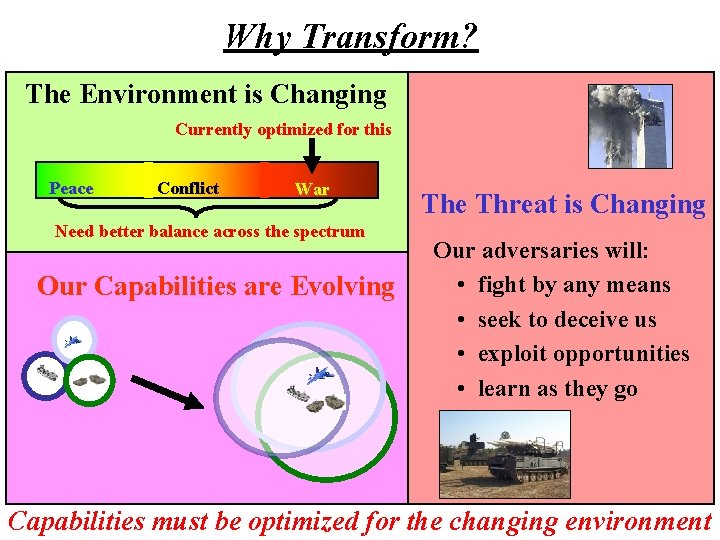 Why Transform?

The Environment is Changing

Currently optimized for this

Peace Conflict War

Need better balance across the spectrum

Our Capabilities are Evolving

The Threat is Changing

Our adversaries will:
• fight by any means
• seek to deceive us
• exploit opportunities
• learn as they go

Capabilities must be optimized for the changing environment